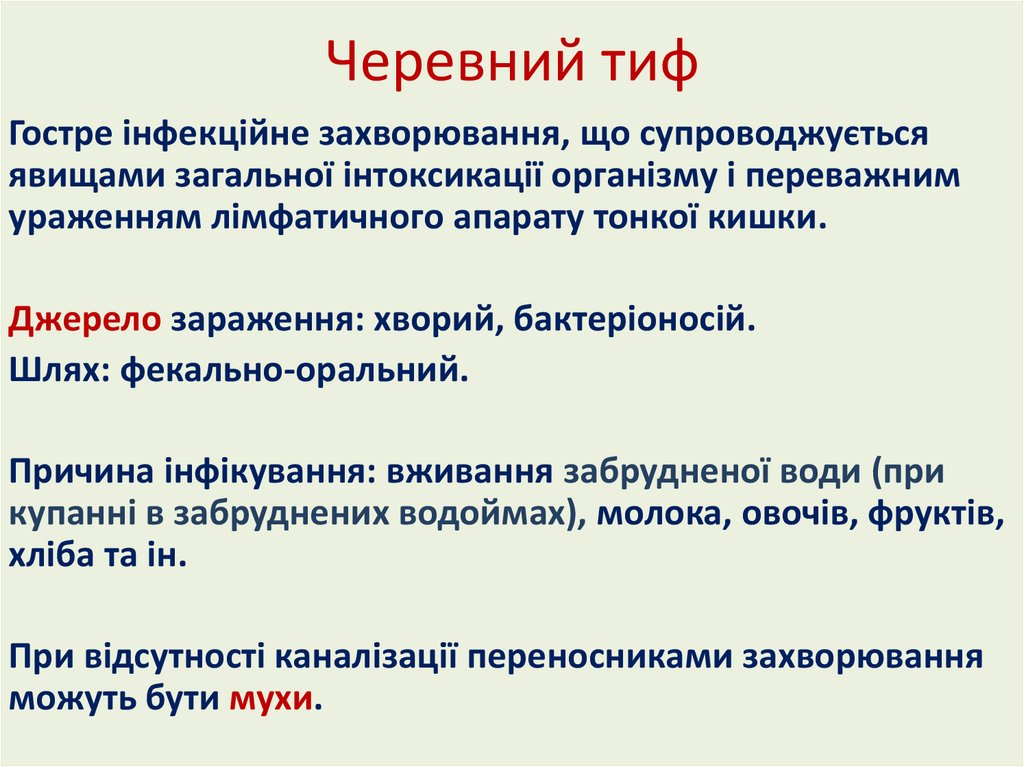 Черевний тиф

Гостре інфекційне захворювання, що супроводжується явищами загальної інтоксикації організму і переважним ураженням лімфатичного апарату тонкої кишки.

Джерело зараження: хворий, бактеріоносій.

Шлях: фекально-оральний.

Причина інфікування: вживання забрудненої води (при купанні в забруднених водоймах), молока, овочів, фруктів, хліба та ін.

При відсутності каналізації переносниками захворювання можуть бути мухи.